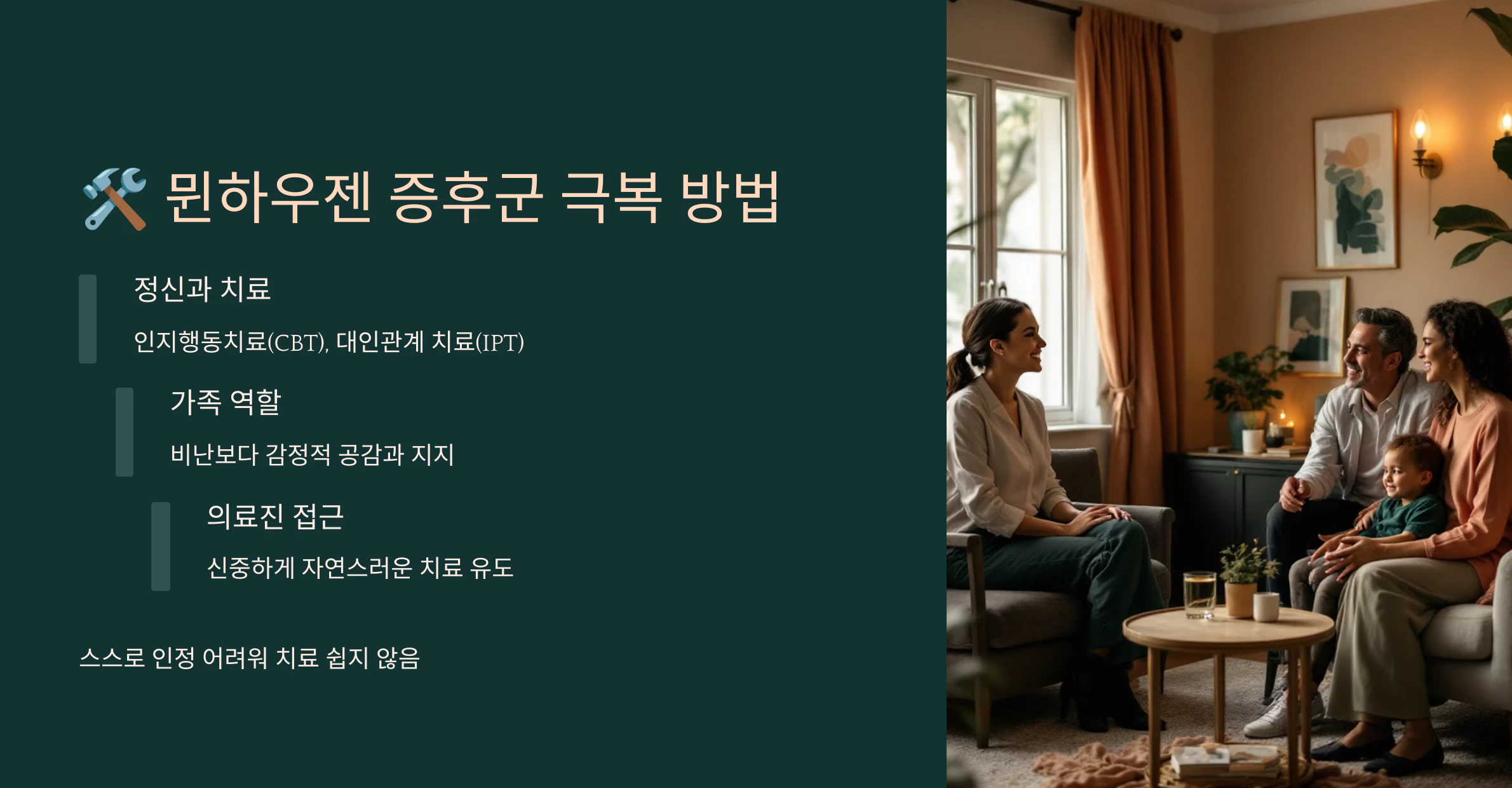 🛠️ 뮌하우젠 증후군 극복 방법

정신과 치료

인지행동치료(CBT), 대인관계 치료(IPT)

가족 역할

비난보다 감정적 공감과 지지

의료진 접근

신중하게 자연스러운 치료 유도

스스로 인정 어려워 치료 쉽지 않음